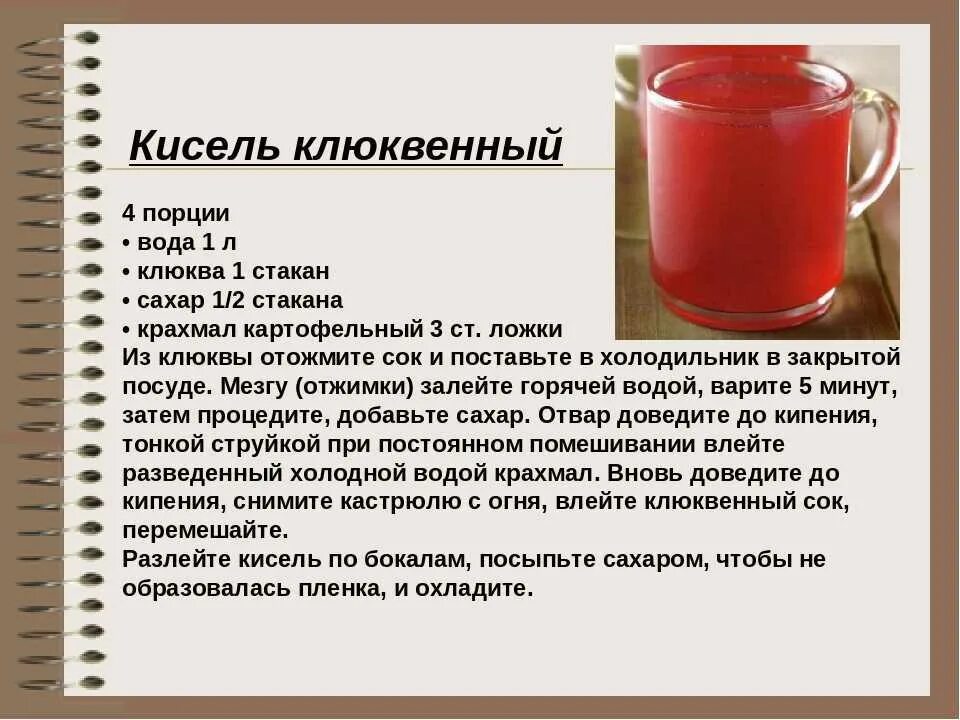 Кисель клюквенный

4 порции
• вода 1 л
• клюква 1 стакан
• сахар 1/2 стакана
• крахмал картофельный 3 ст. ложки
Из клюквы отожмите сок и поставьте в холодильник в закрытой посуде. Мезгу (отжимки) залейте горячей водой, варите 5 минут, затем процедите, добавьте сахар. Отвар доведите до кипения, тонкой струйкой при постоянном помешивании влейте разведенный холодной водой крахмал. Вновь доведите до кипения, снимите кастрюлю с огня, влейте клюквенный сок, перемешайте.
Разлейте кисель по бокалам, посыпьте сахаром, чтобы не образовалась пленка, и охладите.